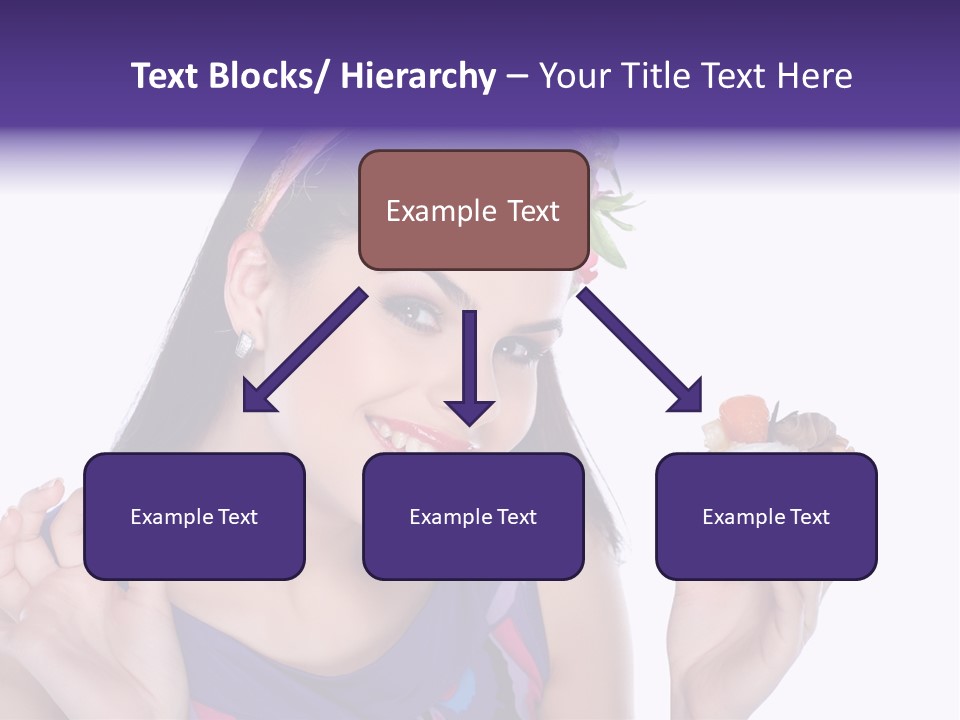 Text Blocks/ Hierarchy – Your Title Text Here

Example Text

Example Text

Example Text

Example Text